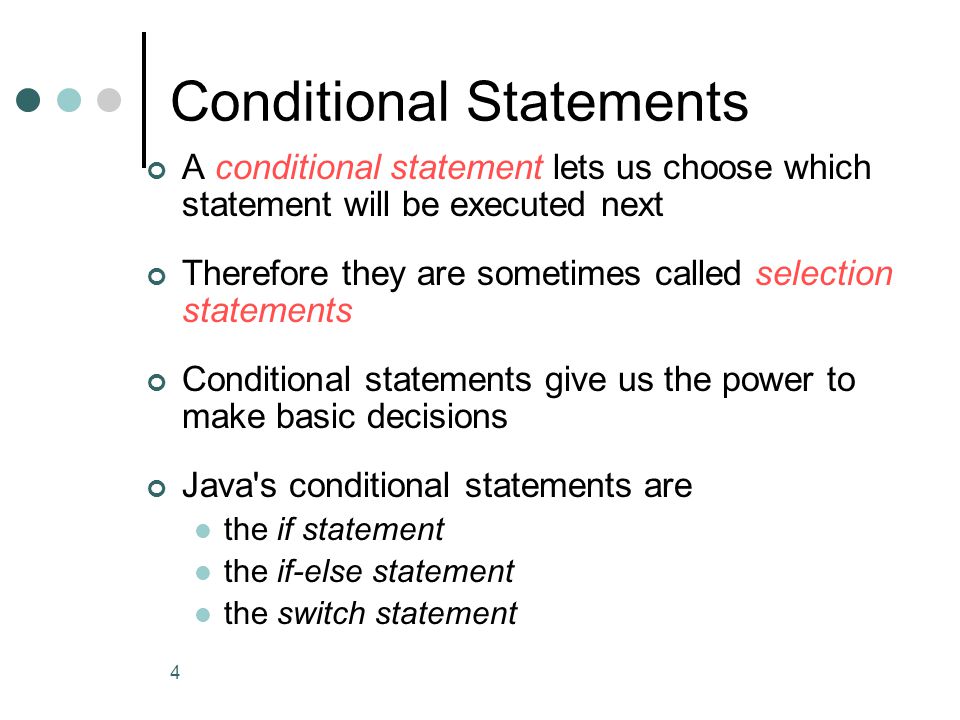 Conditional Statements

A conditional statement lets us choose which statement will be executed next

Therefore they are sometimes called selection statements

Conditional statements give us the power to make basic decisions

Java's conditional statements are

the if statement
the if-else statement
the switch statement

4